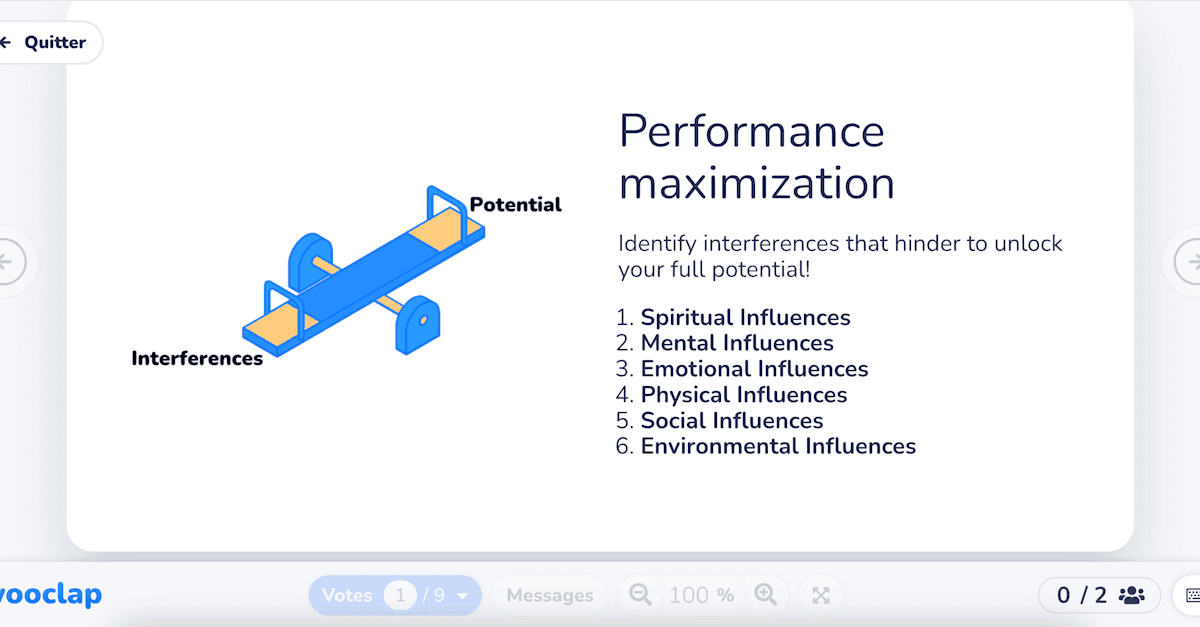 Quitter

Potential

Interferences

Performance maximization

Identify interferences that hinder to unlock your full potential!

1. Spiritual Influences
2. Mental Influences
3. Emotional Influences
4. Physical Influences
5. Social Influences
6. Environmental Influences

wooclap

Votes 1 / 9

Messages

100 %

0 / 2